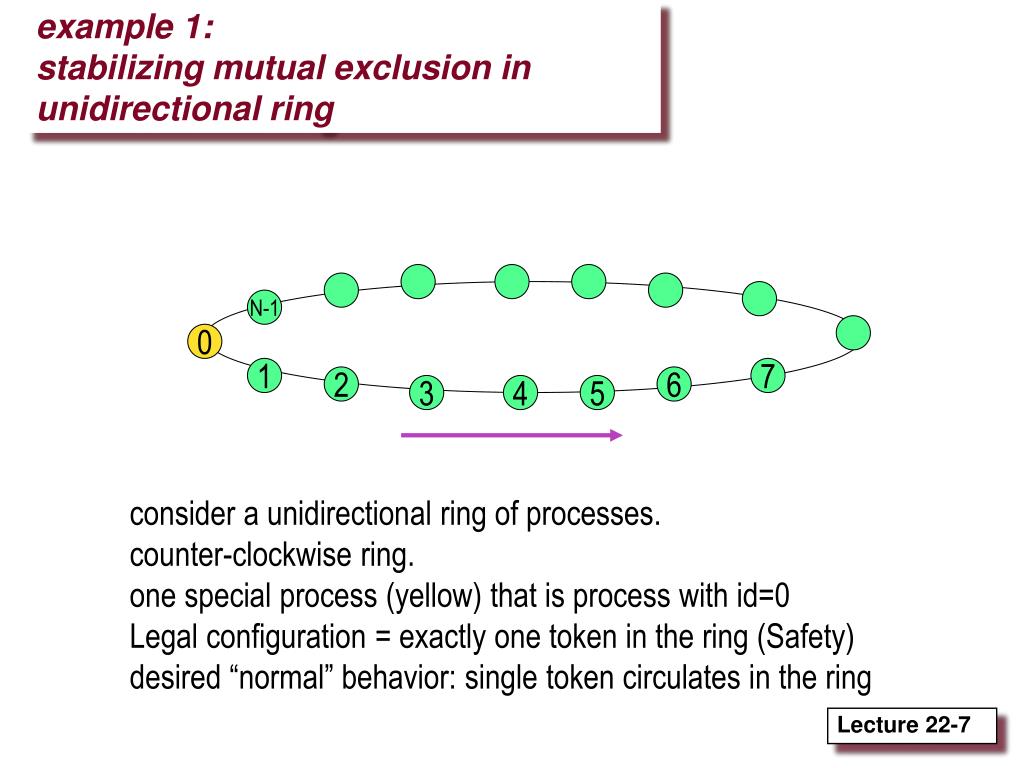 example 1:
stabilizing mutual exclusion in unidirectional ring

N-1
0
1
2
3
4
5
6
7

consider a unidirectional ring of processes.
counter-clockwise ring.
one special process (yellow) that is process with id=0
Legal configuration = exactly one token in the ring (Safety)
desired “normal” behavior: single token circulates in the ring

Lecture 22-7